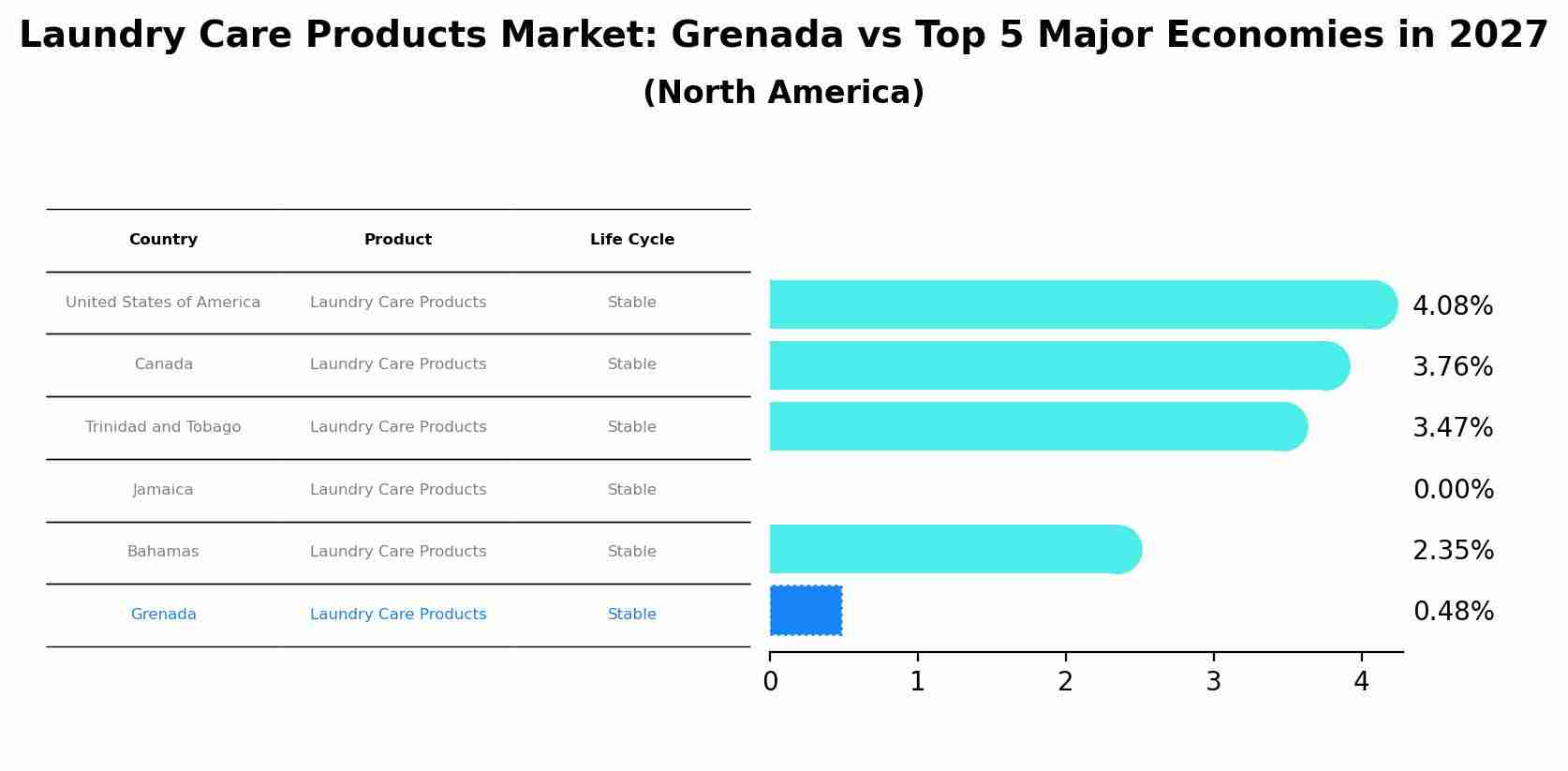 Laundry Care Products Market: Grenada vs Top 5 Major Economies in 2027
(North America)

| Country | Product | Life Cycle |
|---|---|---|
| United States of America | Laundry Care Products | Stable |
| Canada | Laundry Care Products | Stable |
| Trinidad and Tobago | Laundry Care Products | Stable |
| Jamaica | Laundry Care Products | Stable |
| Bahamas | Laundry Care Products | Stable |
| Grenada | Laundry Care Products | Stable |

4.08%
3.76%
3.47%
0.00%
2.35%
0.48%

0 1 2 3 4